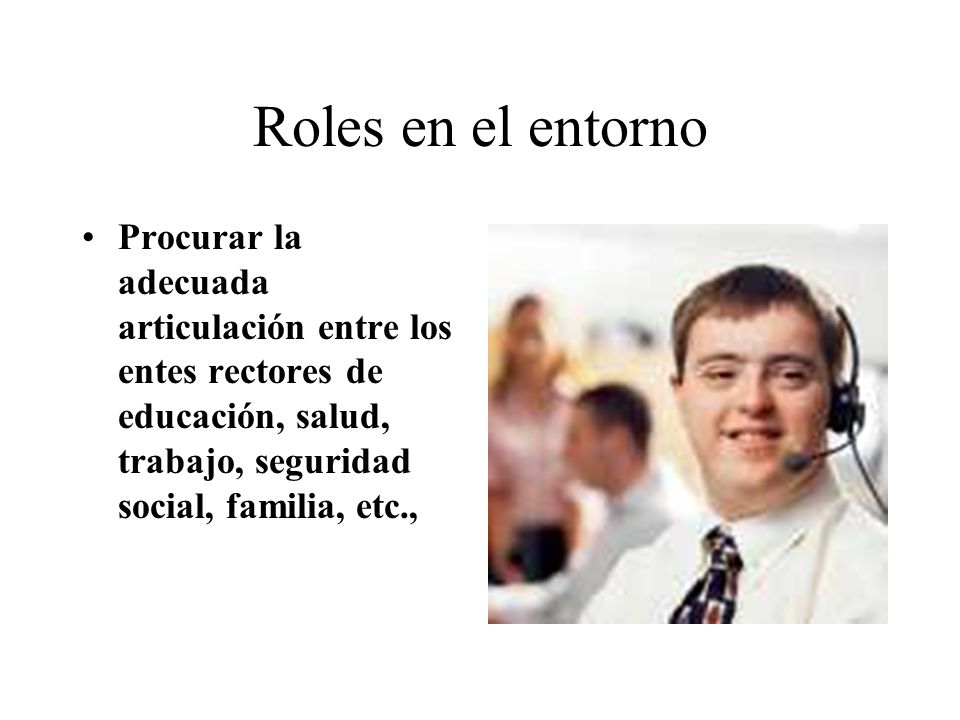 Roles en el entorno

• Procurar la adecuada articulación entre los entes rectores de educación, salud, trabajo, seguridad social, familia, etc.,